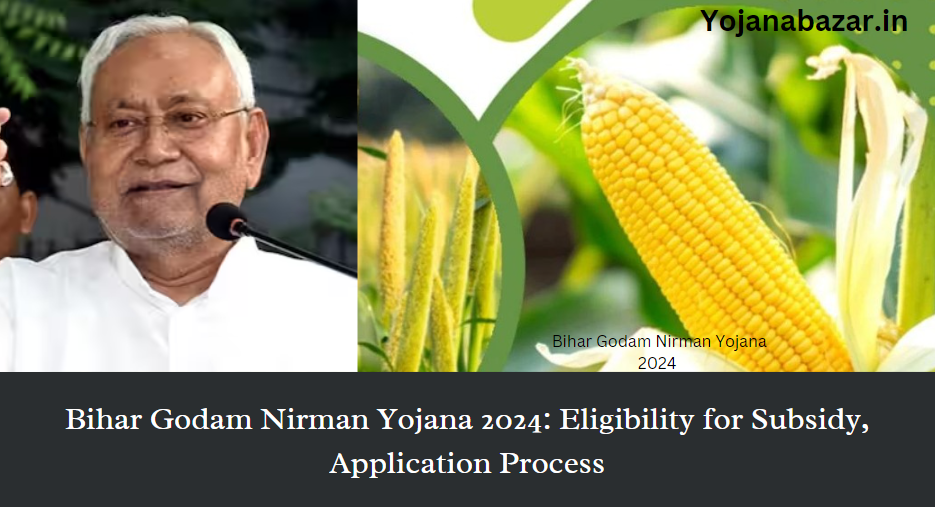 Yojanabazar.in

Bihar Godam Nirman Yojana 2024

Bihar Godam Nirman Yojana 2024: Eligibility for Subsidy, Application Process